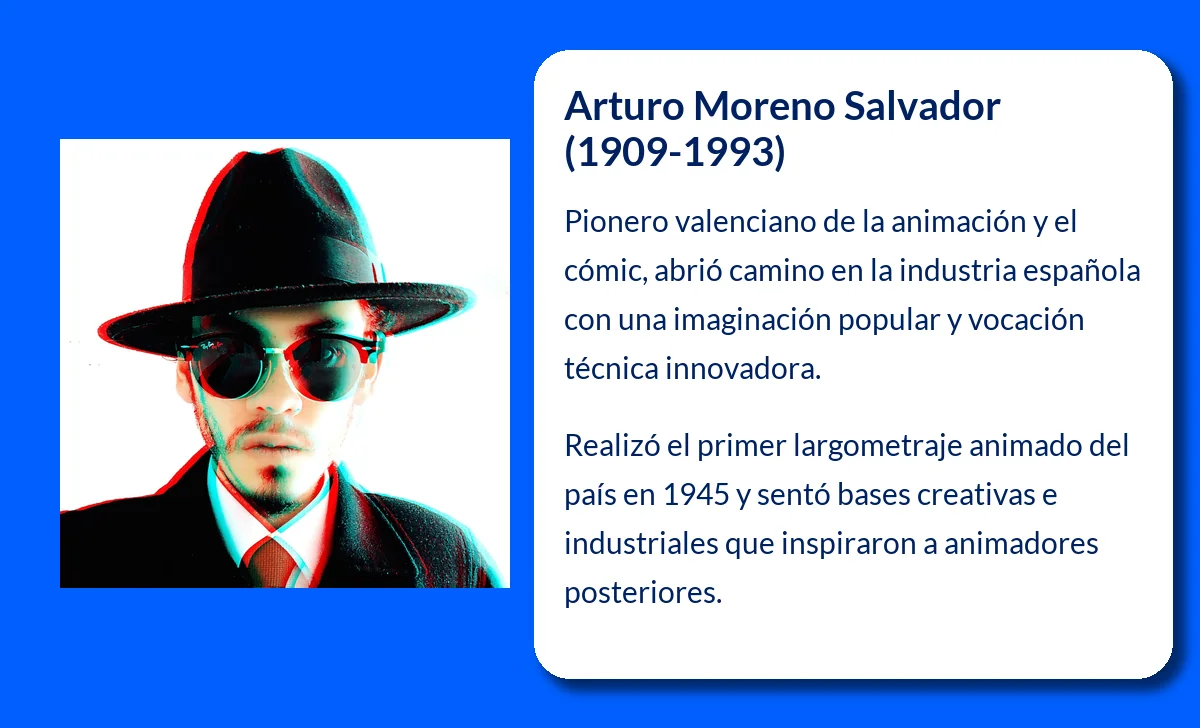 Arturo Moreno Salvador (1909-1993)

Pionero valenciano de la animación y el cómic, abrió camino en la industria española con una imaginación popular y vocación técnica innovadora.

Realizó el primer largometraje animado del país en 1945 y sentó bases creativas e industriales que inspiraron a animadores posteriores.